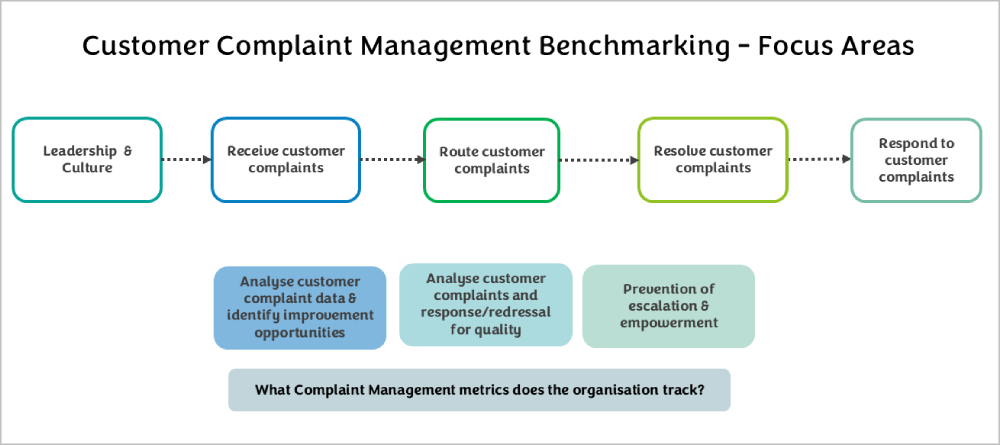 Customer Complaint Management Benchmarking - Focus Areas

Leadership & Culture

Receive customer complaints

Route customer complaints

Resolve customer complaints

Respond to customer complaints

Analyse customer complaint data & identify improvement opportunities

Analyse customer complaints and response/redressal for quality

Prevention of escalation & empowerment

What Complaint Management metrics does the organisation track?